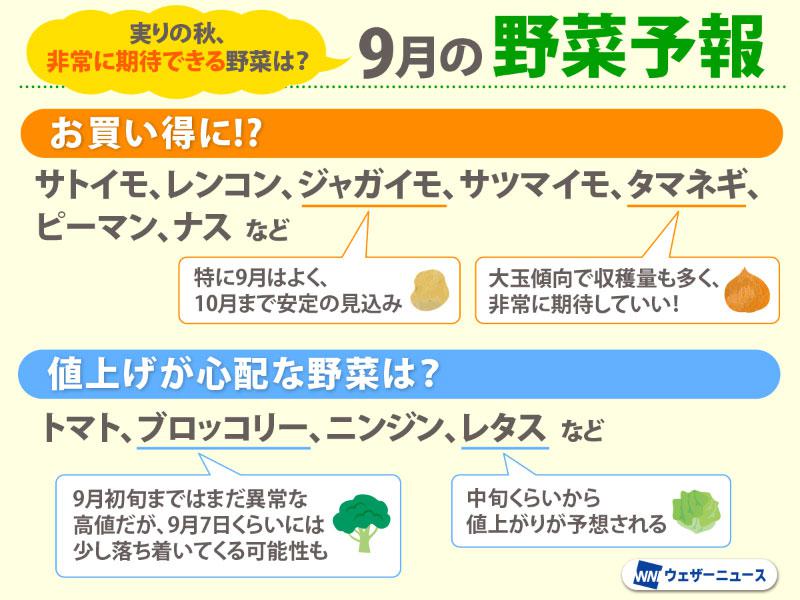 実りの秋、
非常に期待できる野菜は?

9月の野菜予報

お買い得に!?

サトイモ、レンコン、ジャガイモ、サツマイモ、タマネギ、ピーマン、ナス など

特に9月はよく、
10月まで安定の見込み

大玉傾向で収穫量も多く、
非常に期待していい!

値上げが心配な野菜は?

トマト、ブロッコリー、ニンジン、レタス など

9月初旬まではまだ異常な
高値だが、9月7日くらいには
少し落ち着いてくる可能性も

中旬くらいから
値上がりが予想される

WN ウェザーニュース